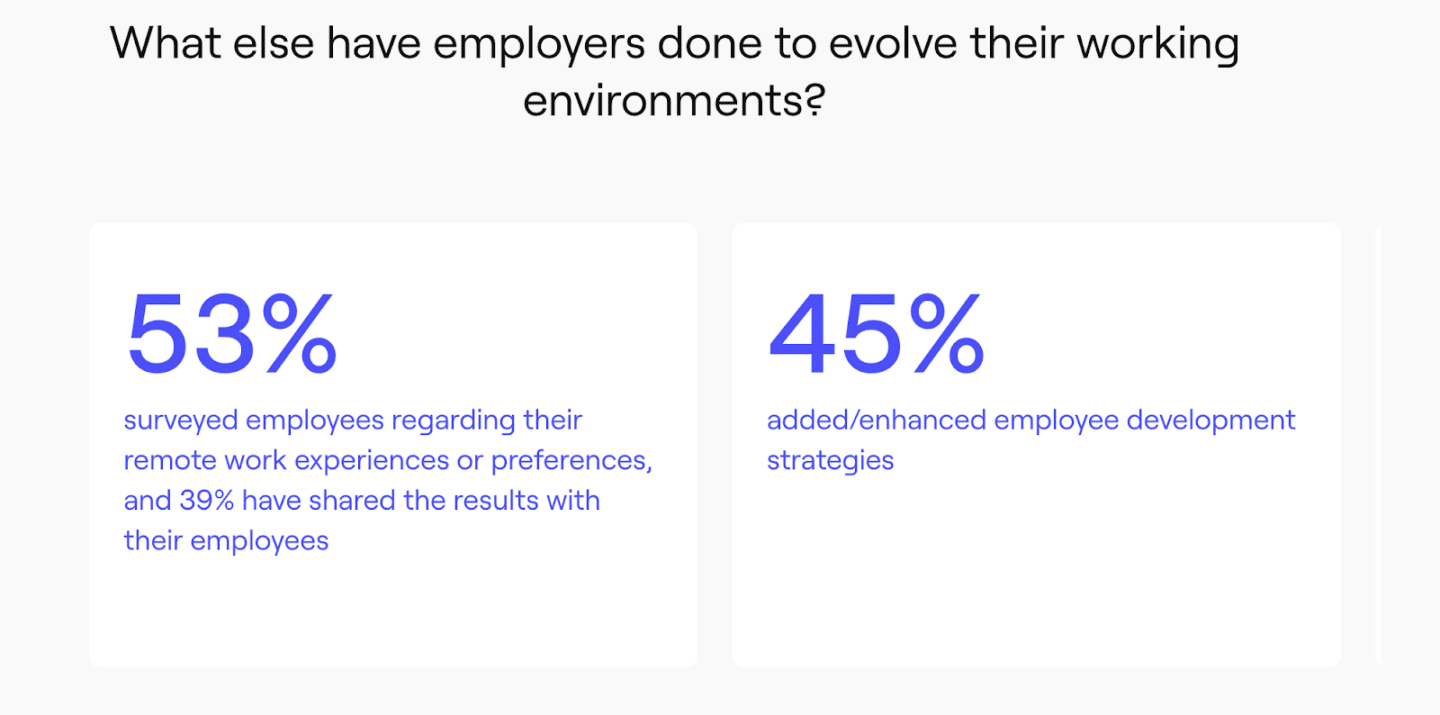 What else have employers done to evolve their working environments?

53%
surveyed employees regarding their remote work experiences or preferences, and 39% have shared the results with their employees

45%
added/enhanced employee development strategies